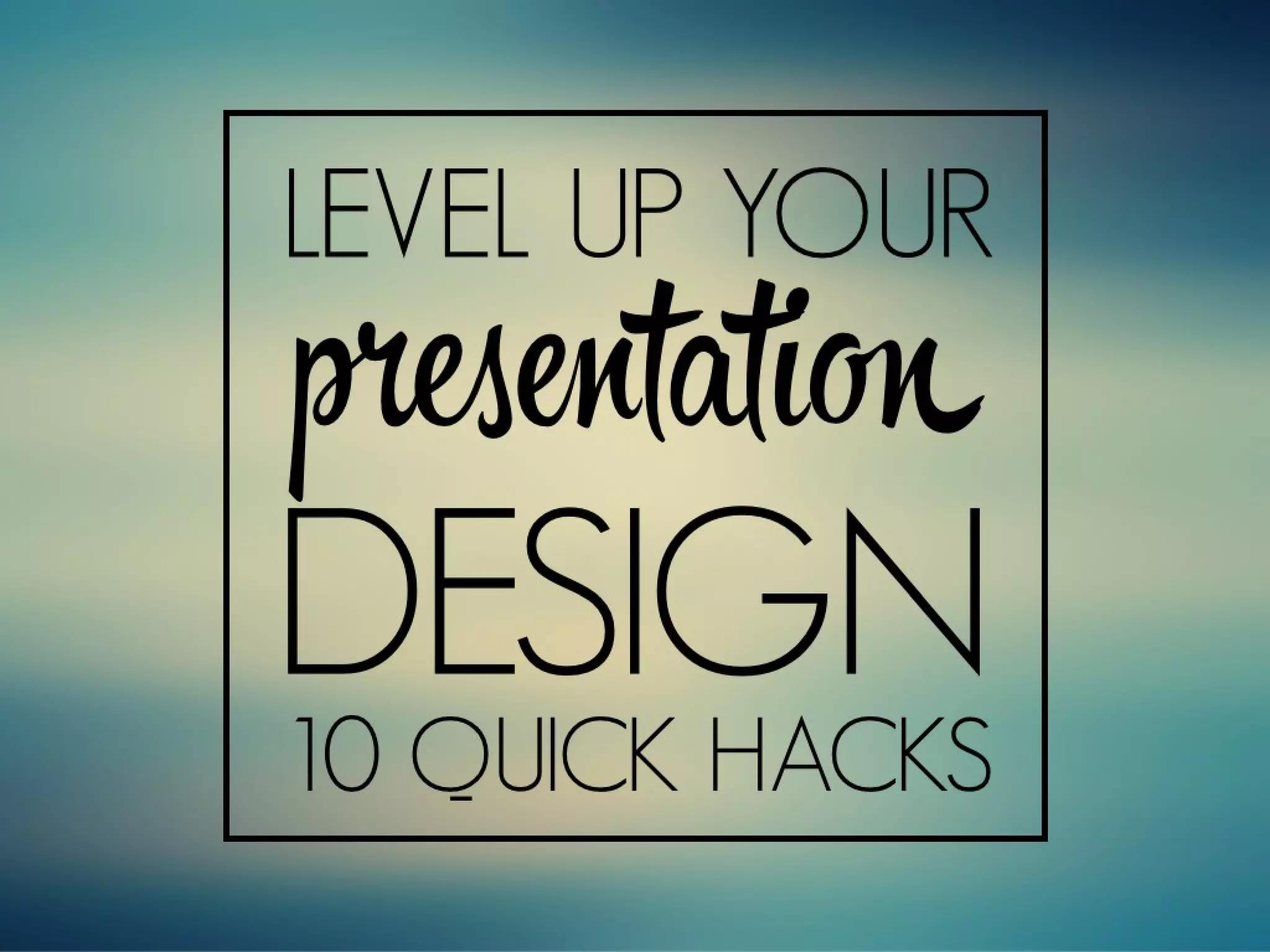 LEVEL UP YOUR
presentation
DESIGN
10 QUICK HACKS